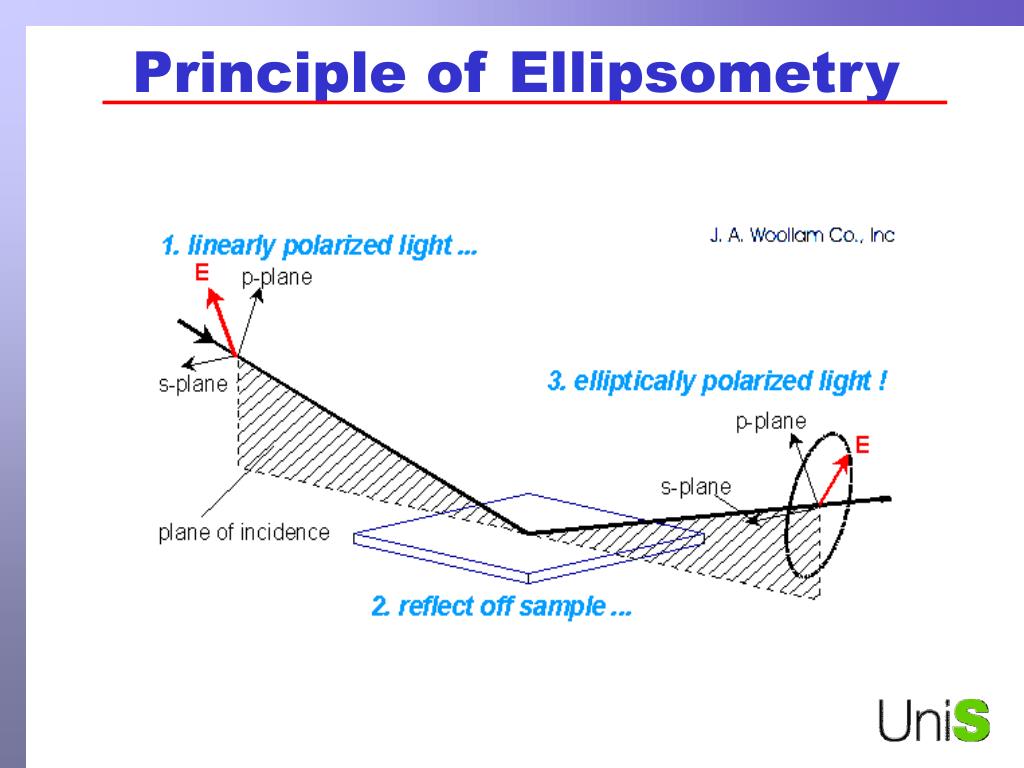 Principle of Ellipsometry

1. linearly polarized light ...

J. A. Woollam Co., Inc

E

p-plane

s-plane

3. elliptically polarized light !

p-plane

E

s-plane

plane of incidence

2. reflect off sample ...

UniS